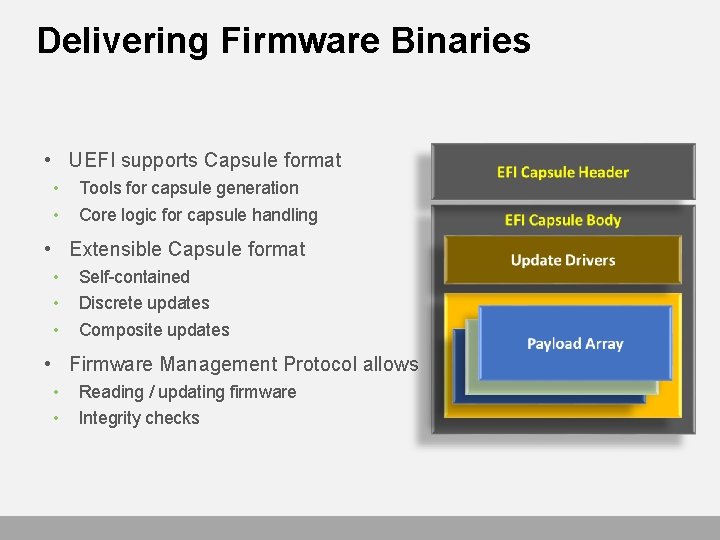 Delivering Firmware Binaries

• UEFI supports Capsule format
  • Tools for capsule generation
  • Core logic for capsule handling
• Extensible Capsule format
  • Self-contained
  • Discrete updates
  • Composite updates
• Firmware Management Protocol allows
  • Reading / updating firmware
  • Integrity checks

EFI Capsule Header

EFI Capsule Body

Update Drivers

Payload Array